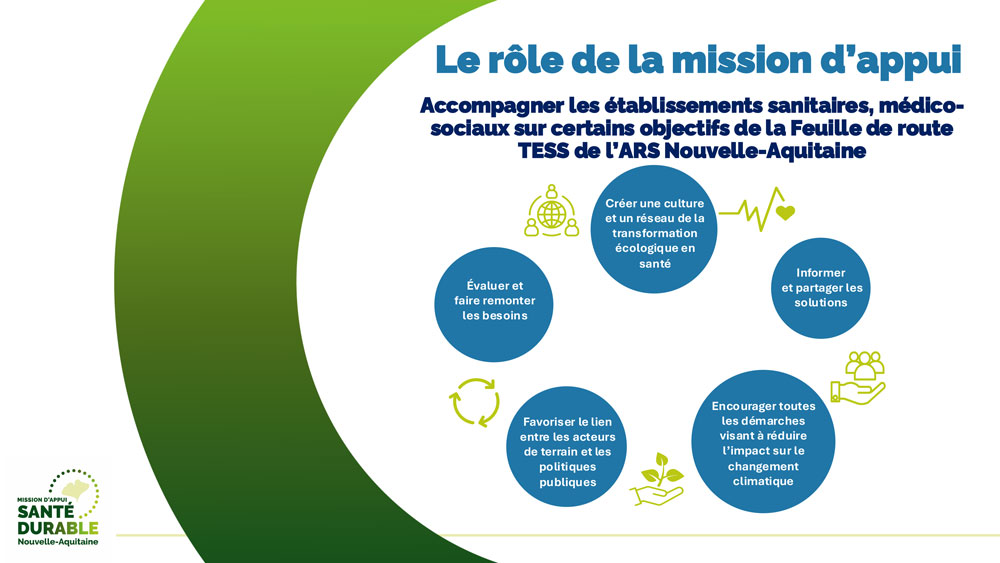 Le rôle de la mission d'appui

Accompagner les établissements sanitaires, médico-sociaux sur certains objectifs de la Feuille de route TESS de l'ARS Nouvelle-Aquitaine

Créer une culture et un réseau de la transformation écologique en santé

Informer et partager les solutions

Encourager toutes les démarches visant à réduire l'impact sur le changement climatique

Favoriser le lien entre les acteurs de terrain et les politiques publiques

Évaluer et faire remonter les besoins

MISSION D'APPUI
SANTÉ DURABLE
Nouvelle-Aquitaine